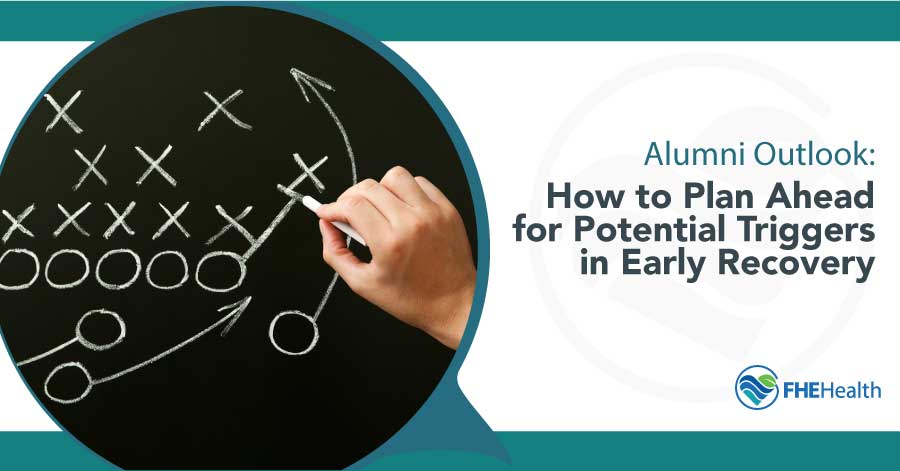 Alumni Outlook:
How to Plan Ahead for Potential Triggers in Early Recovery

FHEHealth